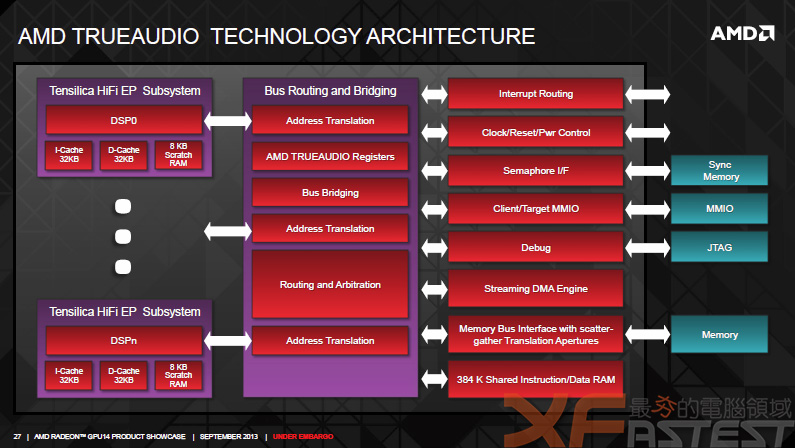 AMD TRUEAUDIO TECHNOLOGY ARCHITECTURE

AMD

Tensilica HiFi EP Subsystem

DSP0

I-Cache 32KB

D-Cache 32KB

8 KB Scratch RAM

Tensilica HiFi EP Subsystem

DSPn

I-Cache 32KB

D-Cache 32KB

8 KB Scratch RAM

Bus Routing and Bridging

Address Translation

AMD TRUEAUDIO Registers

Bus Bridging

Address Translation

Routing and Arbitration

Address Translation

Interrupt Routing

Clock/Reset/Pwr Control

Semaphore I/F

Client/Target MMIO

Debug

Streaming DMA Engine

Memory Bus Interface with scatter-gather Translation Apertures

384 K Shared Instruction/Data RAM

Sync Memory

MMIO

JTAG

Memory

27 | AMD RADEON™ GPU14 PRODUCT SHOWCASE | SEPTEMBER 2013 | UNDER EMBARGO

XFASTEST 最夯的電腦領域